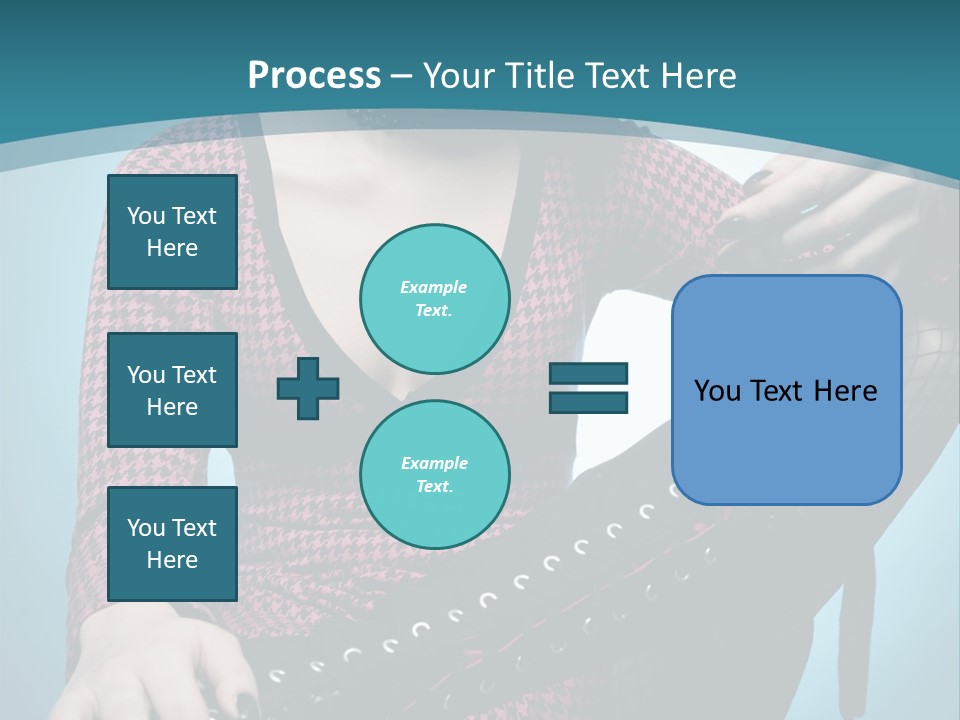 Process – Your Title Text Here

You Text Here

You Text Here

You Text Here

Example Text.

Example Text.

You Text Here